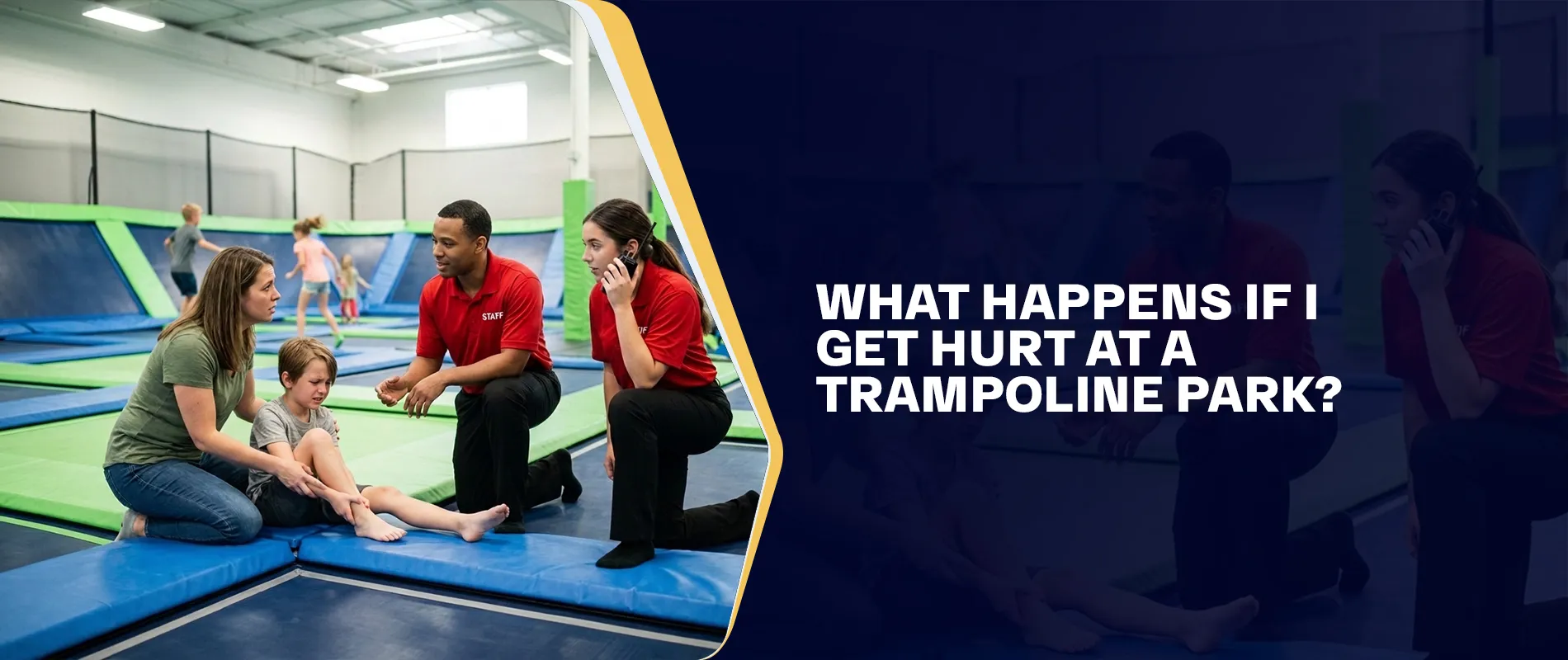 STAFF

WHAT HAPPENS IF I GET HURT AT A TRAMPOLINE PARK?